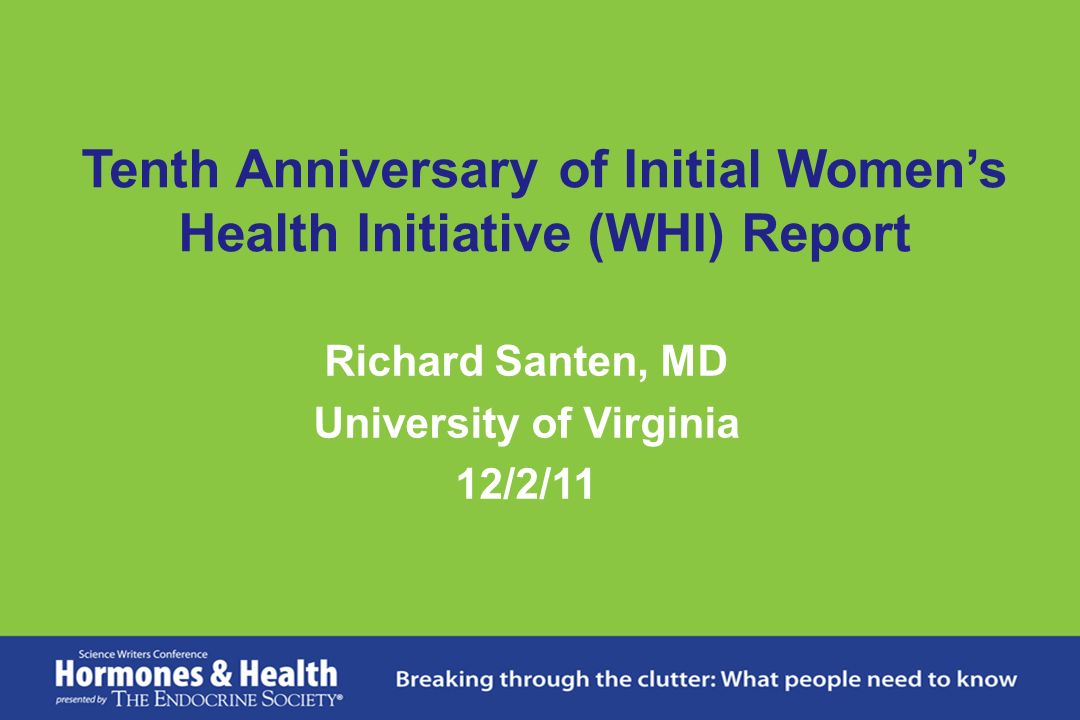 Tenth Anniversary of Initial Women's Health Initiative (WHI) Report

Richard Santen, MD
University of Virginia
12/2/11

Science Writers Conference
Hormones & Health
presented by THE ENDOCRINE SOCIETY®

Breaking through the clutter: What people need to know